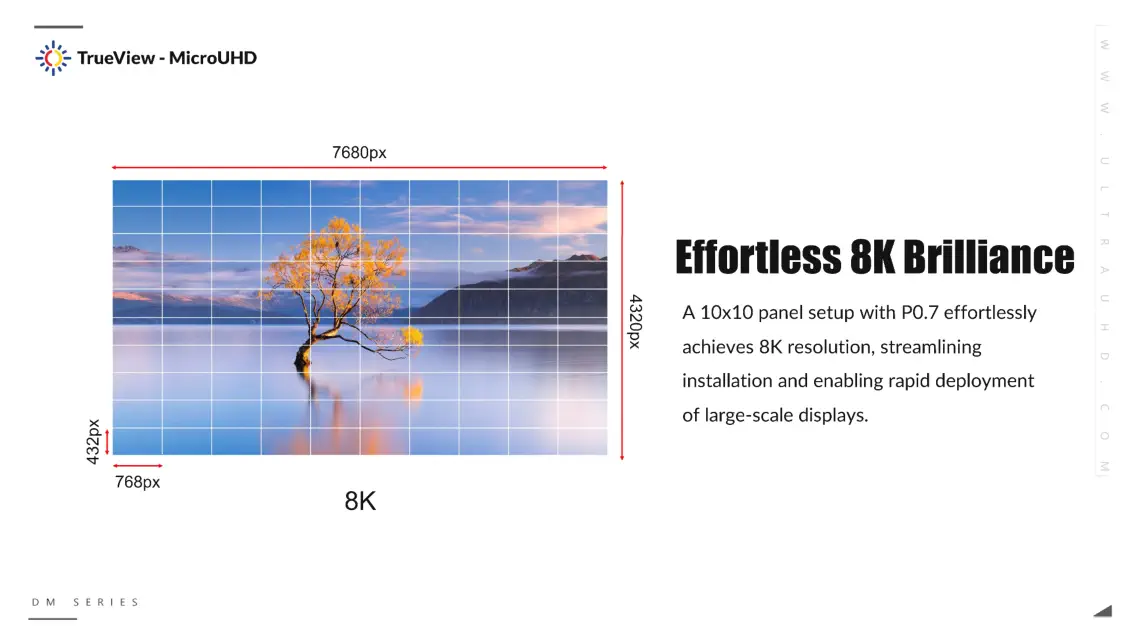 TrueView - MicroUHD

7680px

4320px

432px

768px

8K

Effortless 8K Brilliance

A 10x10 panel setup with P0.7 effortlessly achieves 8K resolution, streamlining installation and enabling rapid deployment of large-scale displays.

WWW.ULTRAUHD.COM

DM SERIES